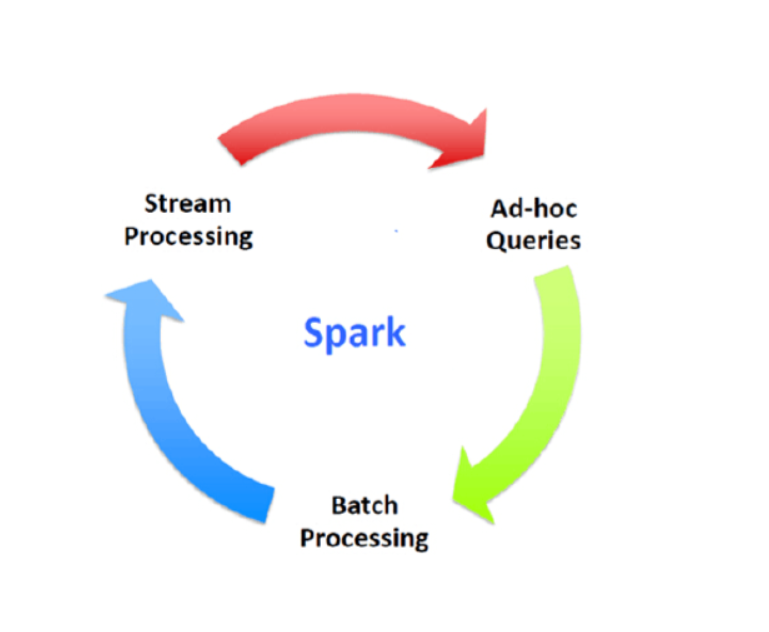 Stream Processing

Ad-hoc Queries

Spark

Batch Processing